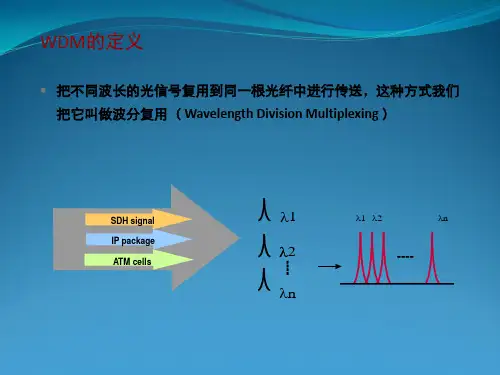 WDM的定义

把不同波长的光信号复用到同一根光纤中进行传送，这种方式我们把它叫做波分复用 （Wavelength Division Multiplexing）

SDH signal

IP package

ATM cells

λ1

λ2

λn

λ1 λ2 λn

----